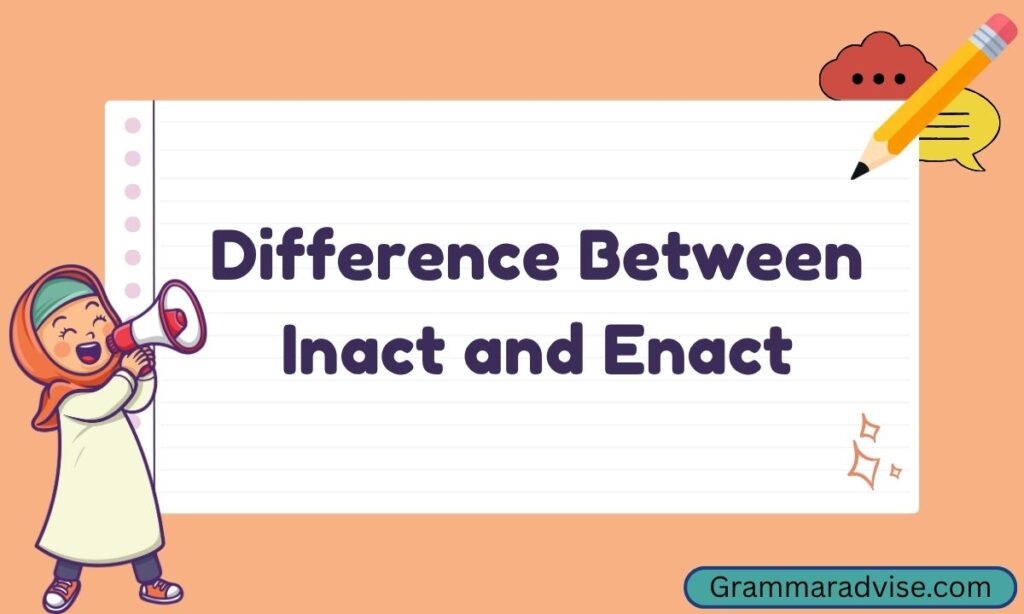 Difference Between Inact and Enact

Grammaradvise.com